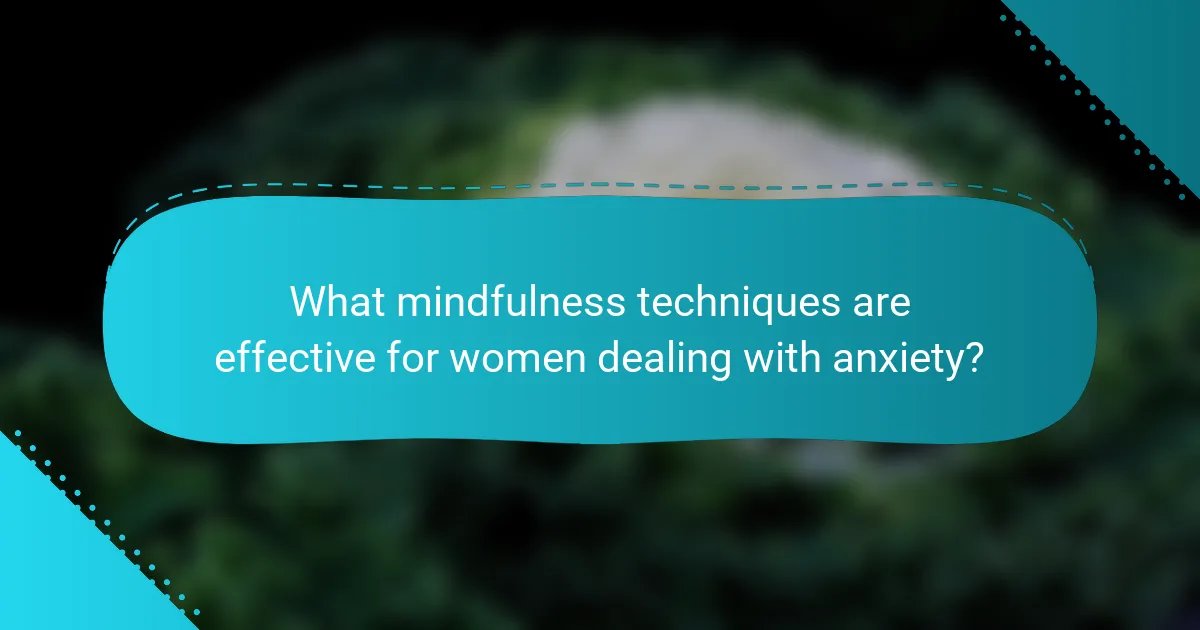 What mindfulness techniques are effective for women dealing with anxiety?